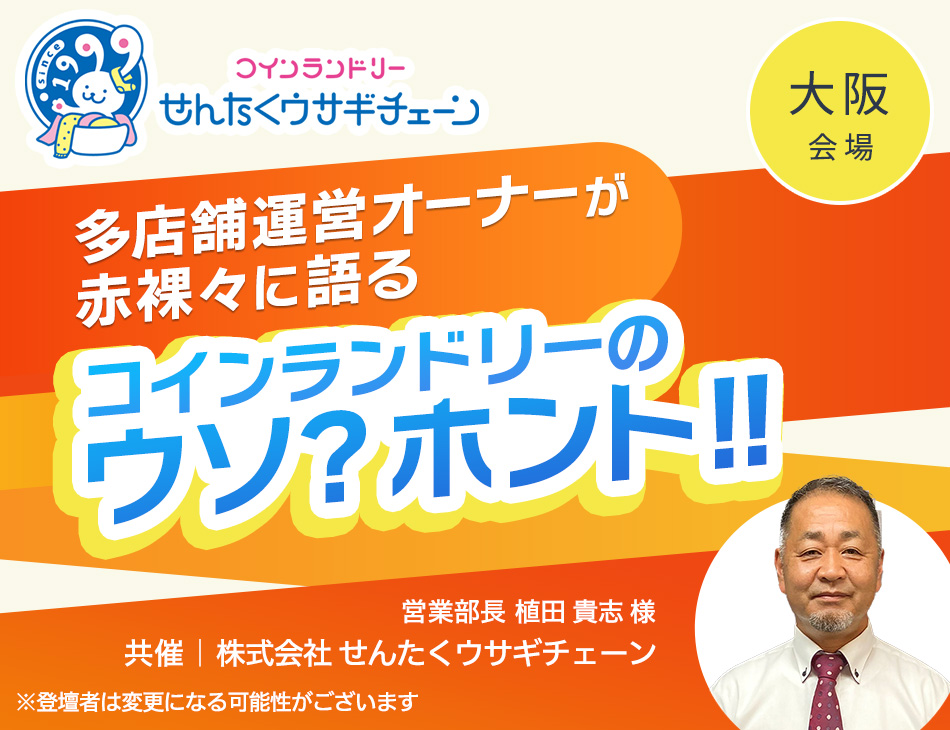 since 1999

コインランドリー
せんたくウサギチェーン

大阪
会場

多店舗運営オーナーが
赤裸々に語る

コインランドリーの
ウソ？ホント!!

営業部長 植田 貴志 様
共催｜株式会社 せんたくウサギチェーン

※登壇者は変更になる可能性がございます